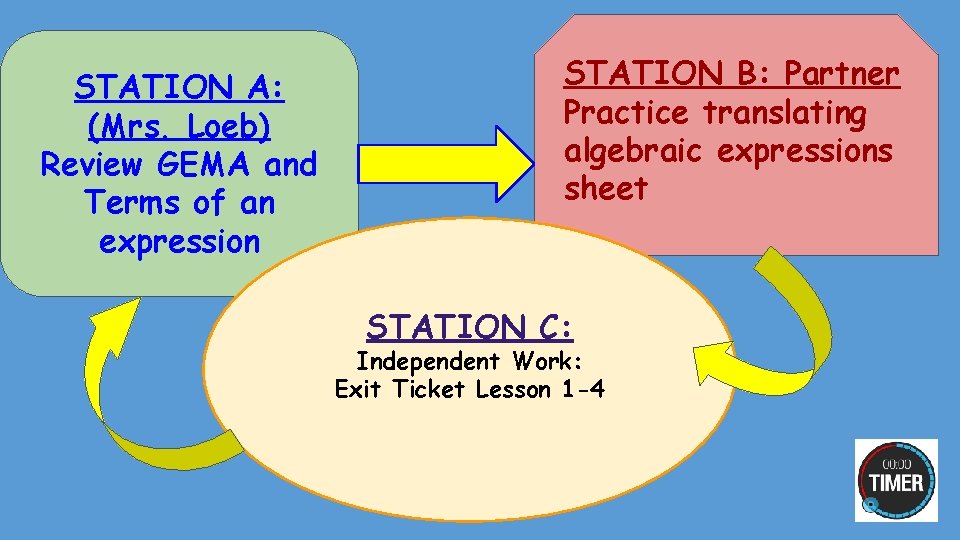 STATION A:
(Mrs. Loeb)
Review GEMA and Terms of an expression

STATION B: Partner
Practice translating algebraic expressions sheet

STATION C:
Independent Work:
Exit Ticket Lesson 1-4

00:00
TIMER